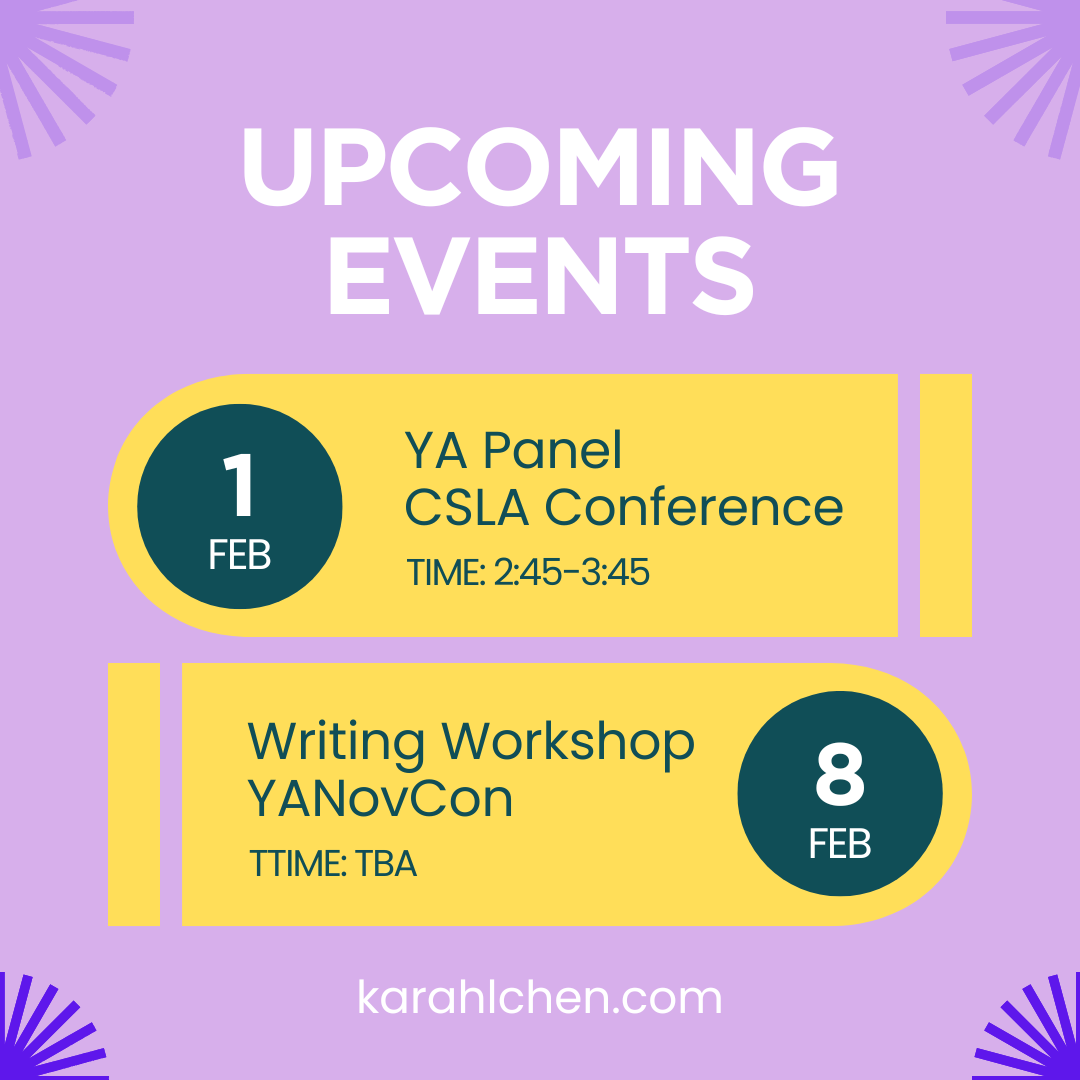 UPCOMING EVENTS

1
FEB

YA Panel
CSLA Conference
TIME: 2:45-3:45

Writing Workshop
YANovCon
TTIME: TBA

8
FEB

karahlchen.com